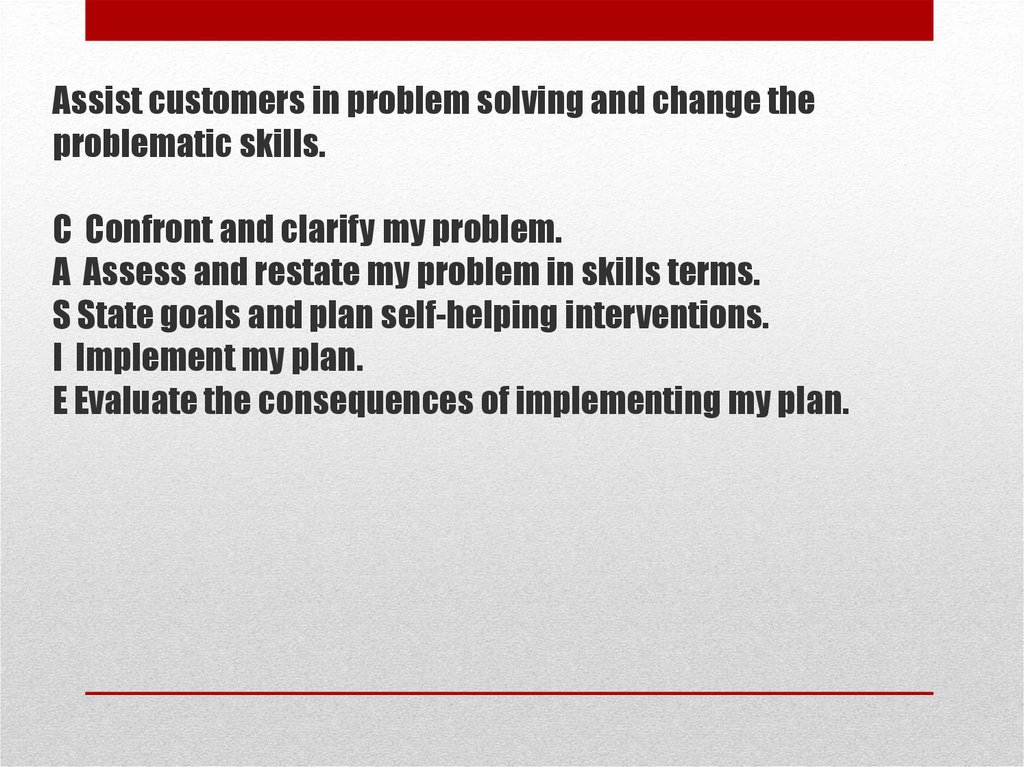 Assist customers in problem solving and change the problematic skills.

C Confront and clarify my problem.
A Assess and restate my problem in skills terms.
S State goals and plan self-helping interventions.
I Implement my plan.
E Evaluate the consequences of implementing my plan.